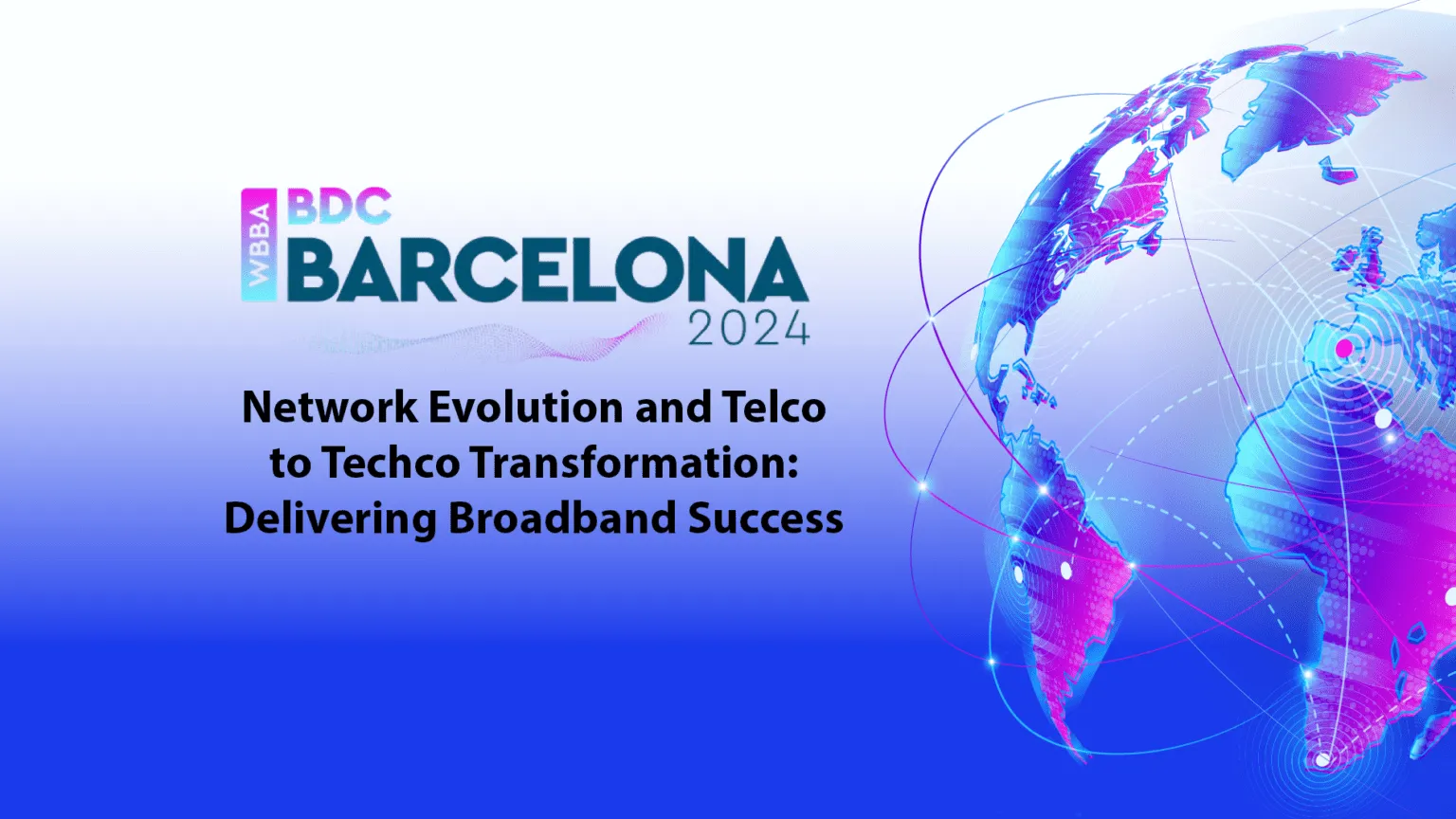 WBBA BDC
BARCELONA
2024

Network Evolution and Telco to Techco Transformation: Delivering Broadband Success